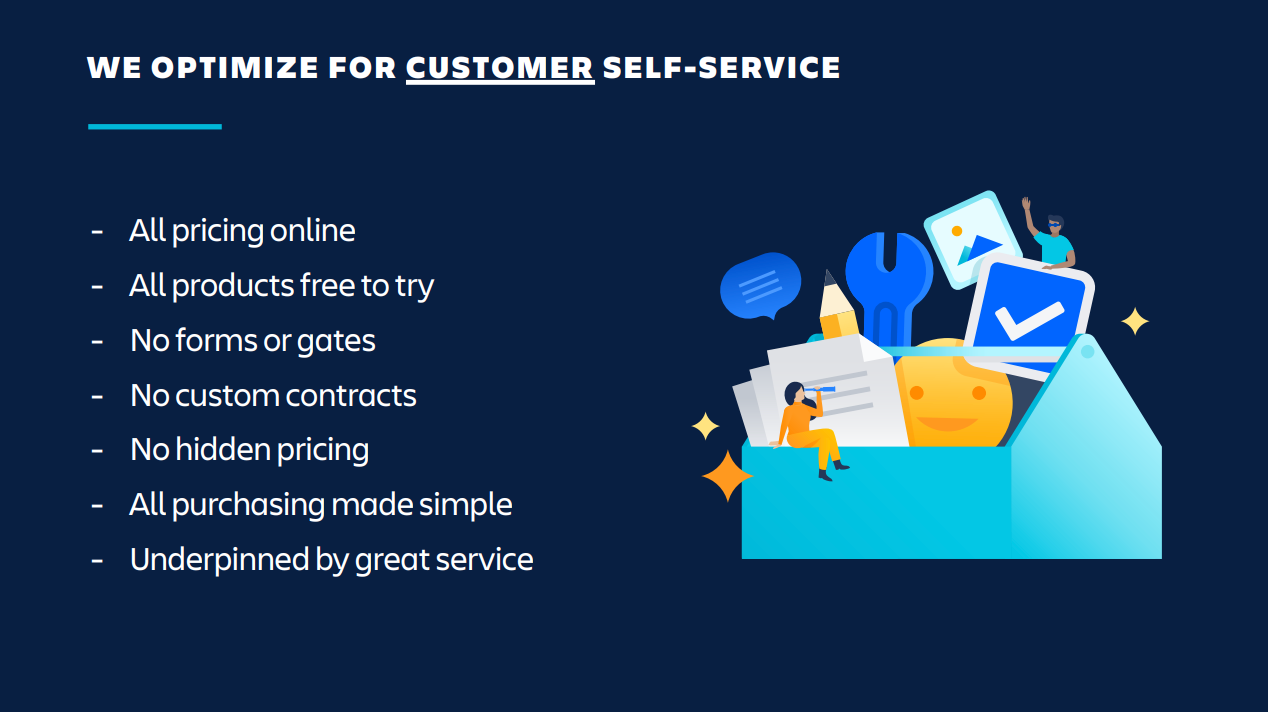 WE OPTIMIZE FOR CUSTOMER SELF-SERVICE

- All pricing online
- All products free to try
- No forms or gates
- No custom contracts
- No hidden pricing
- All purchasing made simple
- Underpinned by great service